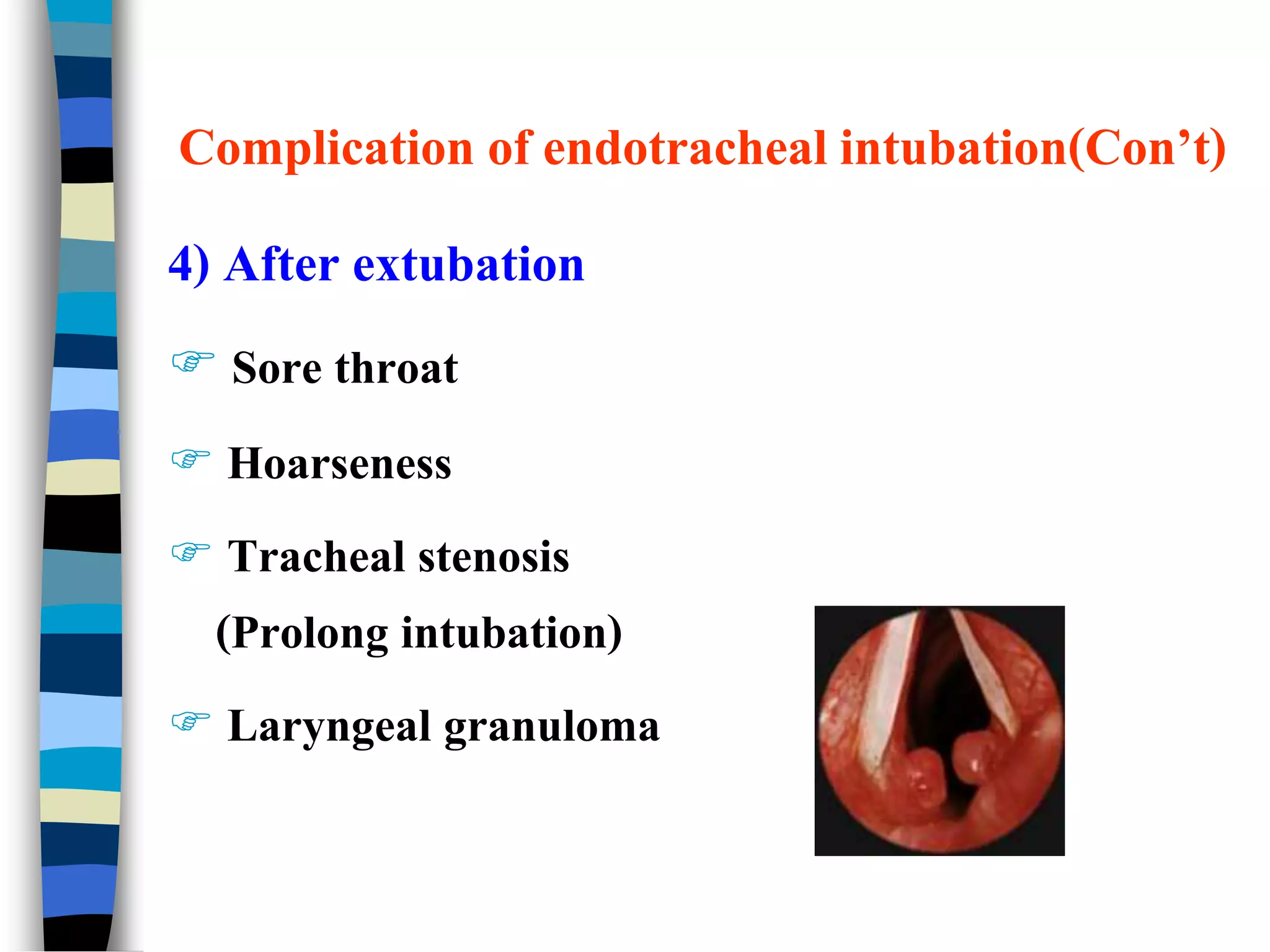 Complication of endotracheal intubation(Con’t)

4) After extubation

☞ Sore throat

☞ Hoarseness

☞ Tracheal stenosis (Prolong intubation)

☞ Laryngeal granuloma